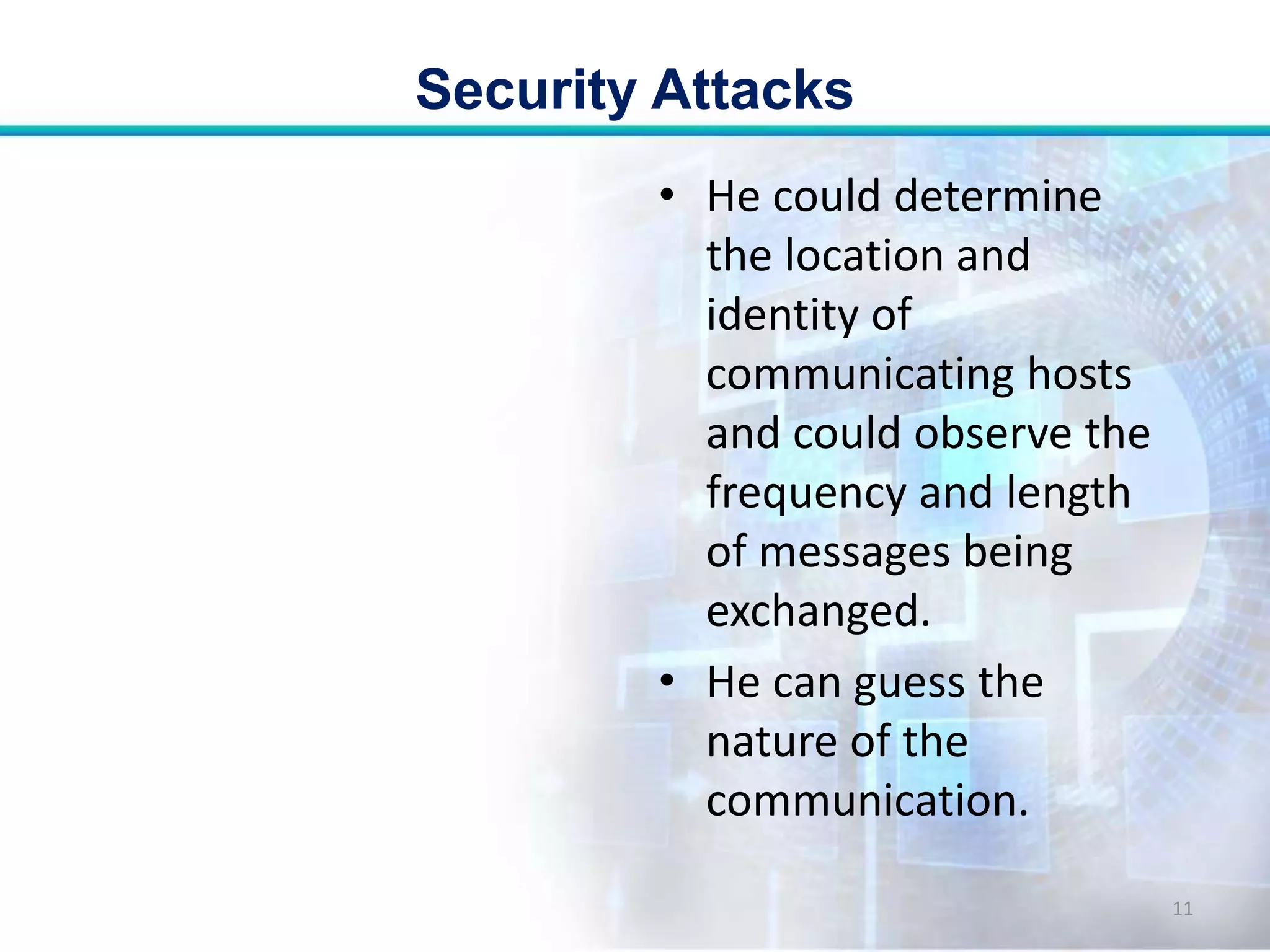 Security Attacks

• He could determine the location and identity of communicating hosts and could observe the frequency and length of messages being exchanged.

• He can guess the nature of the communication.

11